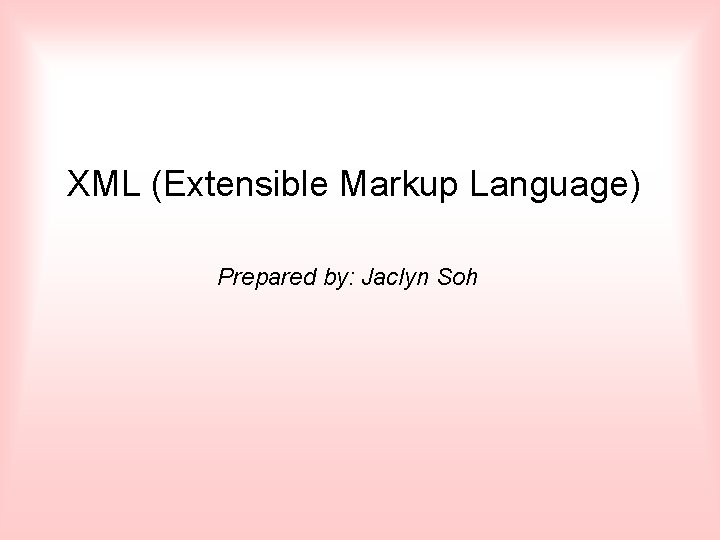 XML (Extensible Markup Language)

Prepared by: Jaclyn Soh